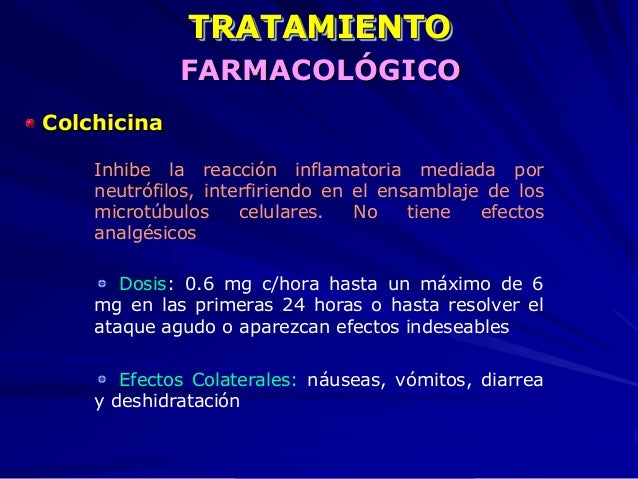 TRATAMIENTO
FARMACOLÓGICO

Colchicina

Inhibe la reacción inflamatoria mediada por neutrófilos, interfiriendo en el ensamblaje de los microtúbulos celulares. No tiene efectos analgésicos

Dosis: 0.6 mg c/hora hasta un máximo de 6 mg en las primeras 24 horas o hasta resolver el ataque agudo o aparezcan efectos indeseables

Efectos Colaterales: náuseas, vómitos, diarrea y deshidratación